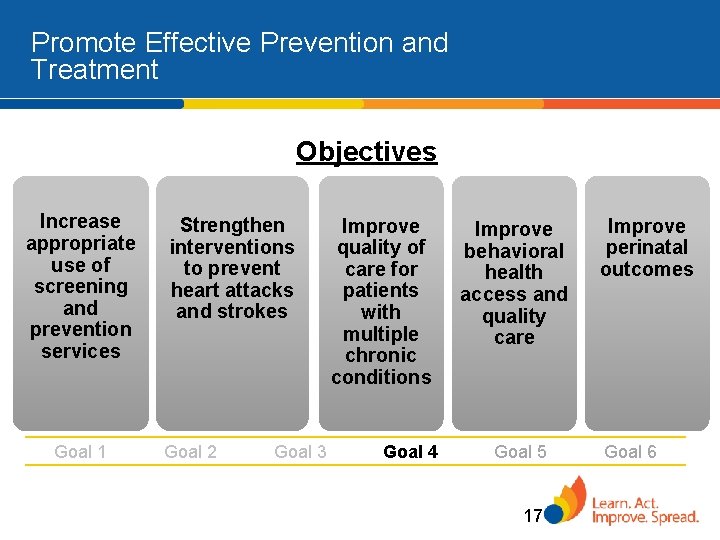 Promote Effective Prevention and Treatment

Objectives

Increase appropriate use of screening and prevention services

Strengthen interventions to prevent heart attacks and strokes

Improve quality of care for patients with multiple chronic conditions

Improve behavioral health access and quality care

Improve perinatal outcomes

Goal 1 Goal 2 Goal 3 Goal 4 Goal 5 Goal 6

17

Learn. Act.
Improve. Spread.